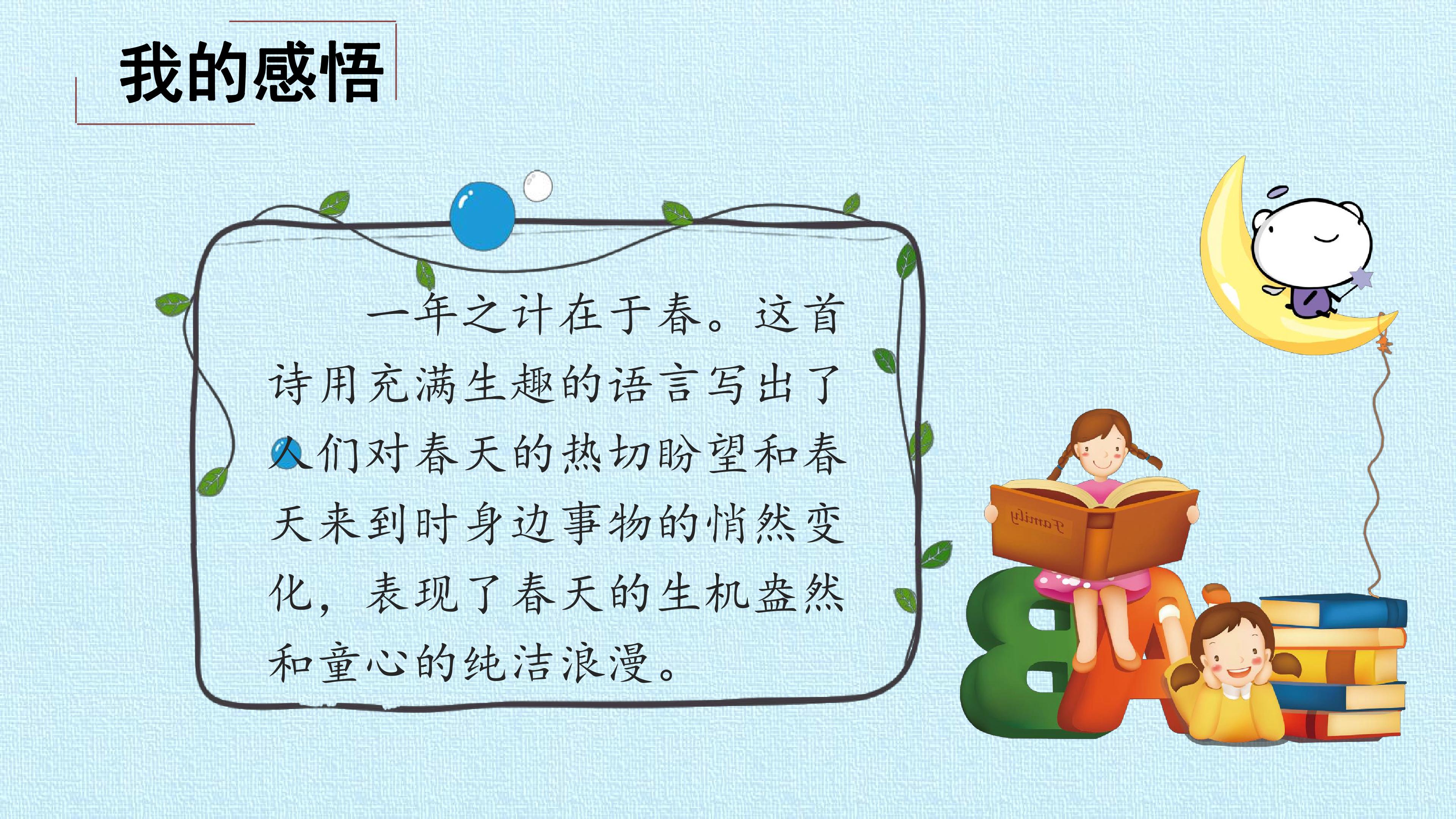 我的感悟

一年之计在于春。这首诗用充满生趣的语言写出了人们对春天的热切盼望和春天来到时身边事物的悄然变化，表现了春天的生机盎然和童心的纯洁浪漫。

Family